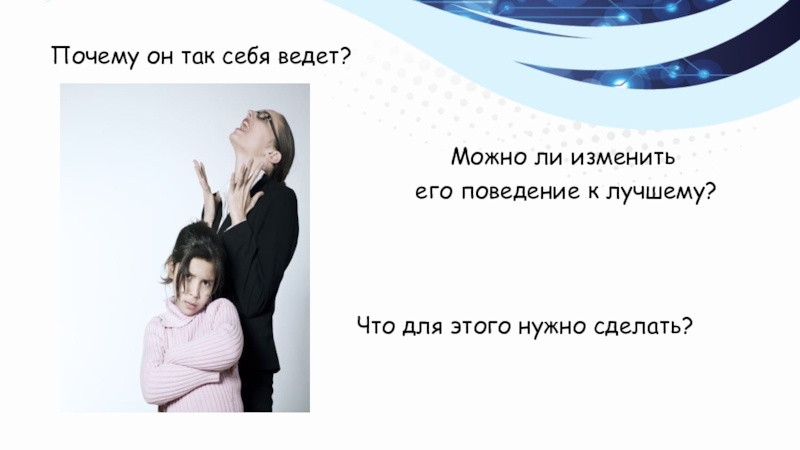 Почему он так себя ведет?

Можно ли изменить его поведение к лучшему?

Что для этого нужно сделать?